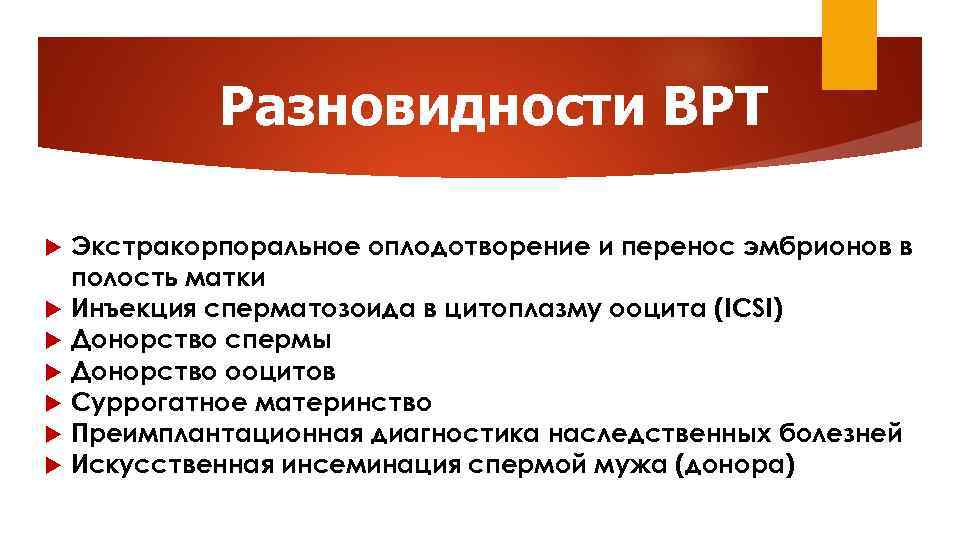 Разновидности ВРТ

Экстракорпоральное оплодотворение и перенос эмбрионов в полость матки
Инъекция сперматозоида в цитоплазму ооцита (ICSI)
Донорство спермы
Донорство ооцитов
Суррогатное материнство
Преимплантационная диагностика наследственных болезней
Искусственная инсеминация спермой мужа (донора)